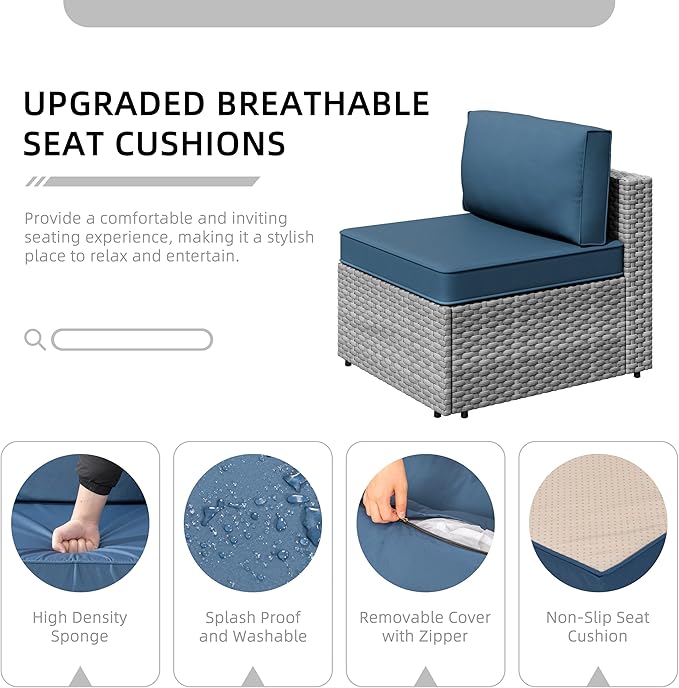 UPGRADED BREATHABLE SEAT CUSHIONS

Provide a comfortable and inviting seating experience, making it a stylish place to relax and entertain.

High Density Sponge

Splash Proof and Washable

Removable Cover with Zipper

Non-Slip Seat Cushion